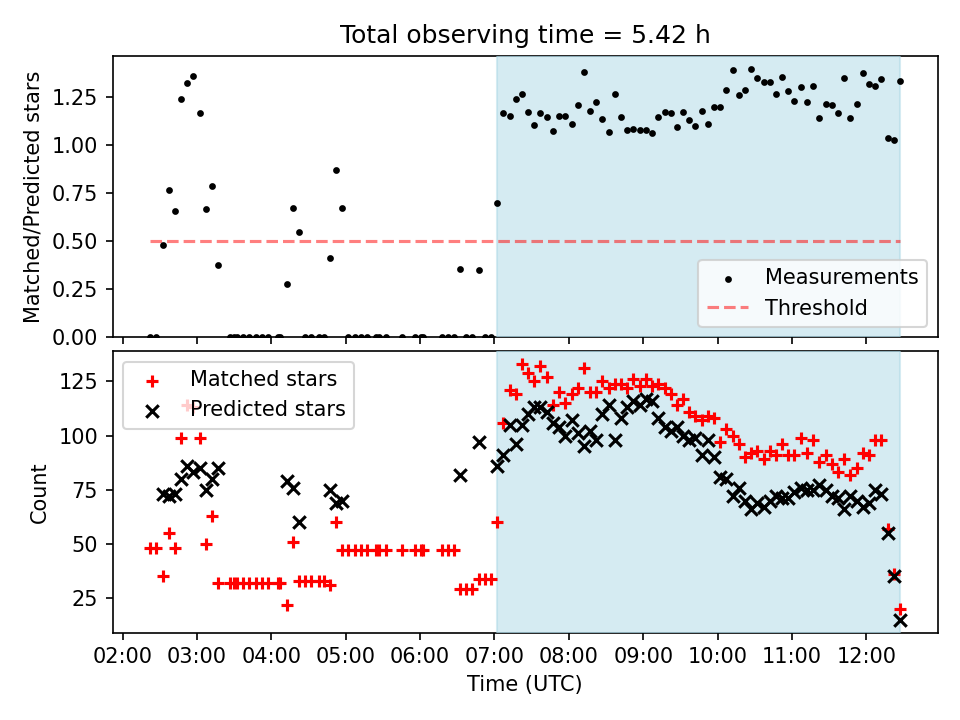 Total observing time = 5.42 h

Matched/Predicted stars

1.25
1.00
0.75
0.50
0.25
0.00

Measurements
Threshold

Count

125
100
75
50
25

Matched stars
Predicted stars

02:00 03:00 04:00 05:00 06:00 07:00 08:00 09:00 10:00 11:00 12:00

Time (UTC)